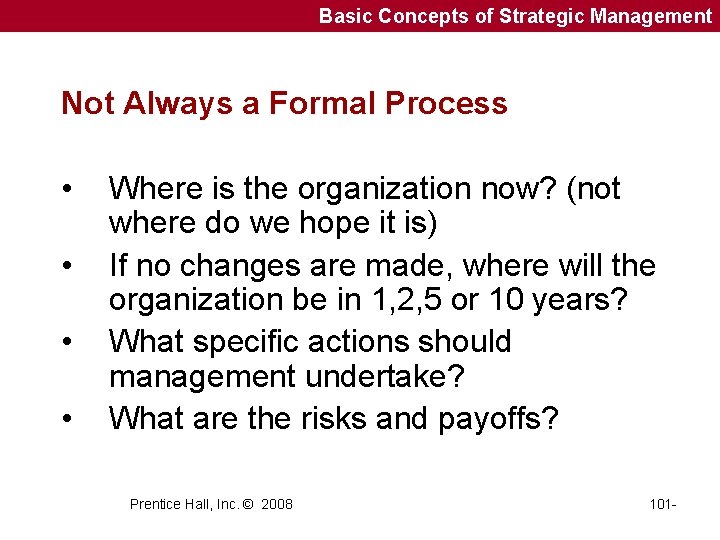 Basic Concepts of Strategic Management

Not Always a Formal Process

• Where is the organization now? (not where do we hope it is)
• If no changes are made, where will the organization be in 1,2,5 or 10 years?
• What specific actions should management undertake?
• What are the risks and payoffs?

Prentice Hall, Inc. © 2008

101-